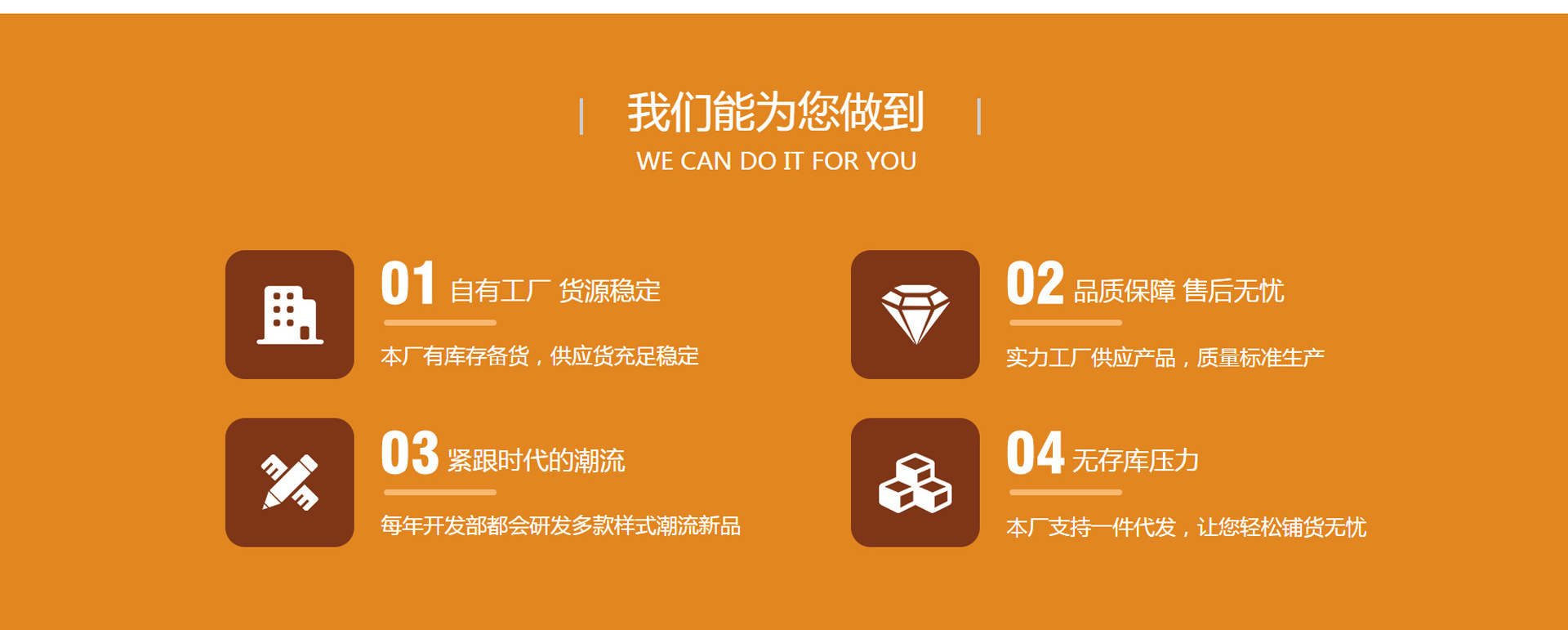 我们能为您做到
WE CAN DO IT FOR YOU

01 自有工厂 货源稳定
本厂有库存备货，供应货充足稳定

02 品质保障 售后无忧
实力工厂供应产品，质量标准生产

03 紧跟时代的潮流
每年开发部都会研发多款样式潮流新品

04 无存库压力
本厂支持一件代发，让您轻松铺货无忧